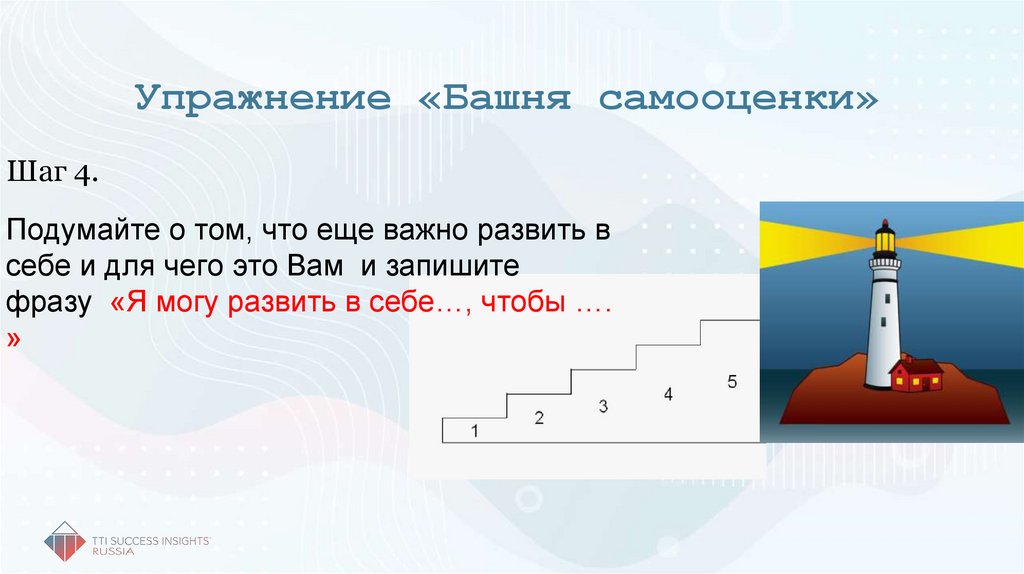 Упражнение «Башня самооценки»

Шаг 4.

Подумайте о том, что еще важно развить в себе и для чего это Вам и запишите фразу «Я могу развить в себе…, чтобы …. »

1
2
3
4
5

TTI SUCCESS INSIGHTS
RUSSIA